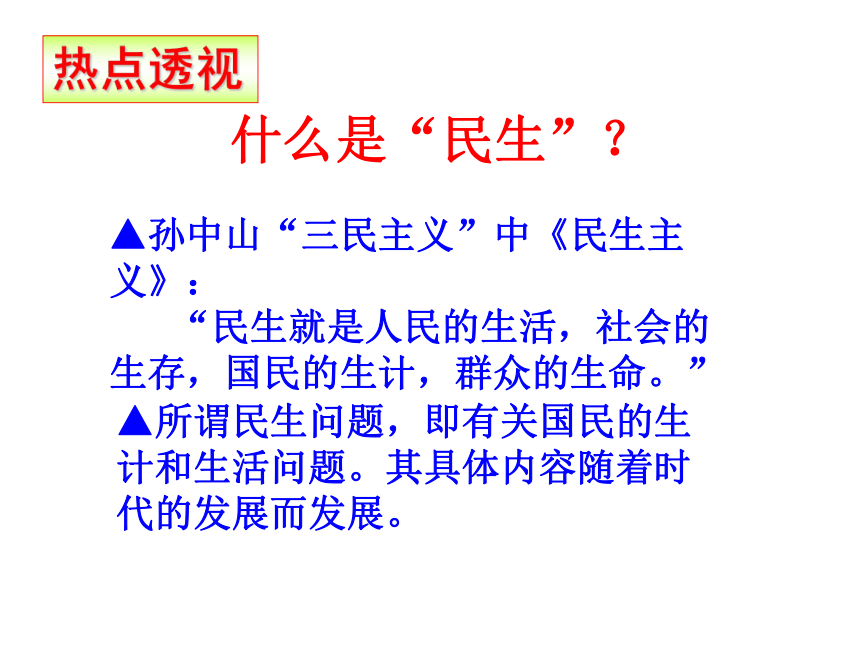 热点透视

什么是“民生”？

▲孙中山“三民主义”中《民生主义》：

“民生就是人民的生活，社会的生存，国民的生计，群众的生命。”

▲所谓民生问题，即有关国民的生计和生活问题。其具体内容随着时代的发展而发展。